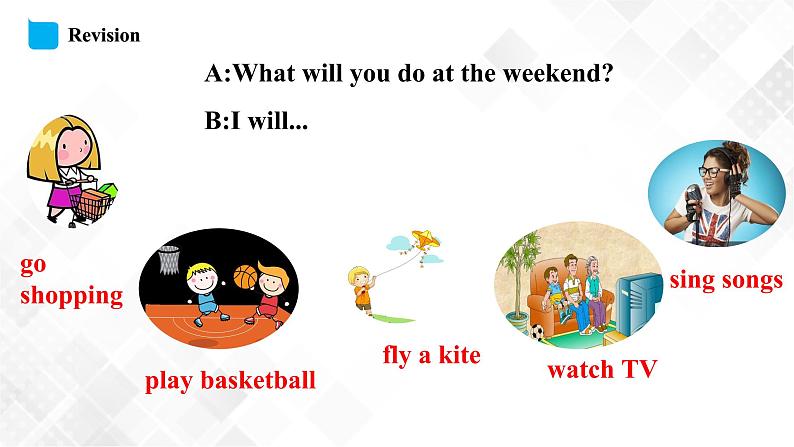 Revision

A:What will you do at the weekend?

B:I will...

go shopping

play basketball

fly a kite

watch TV

sing songs